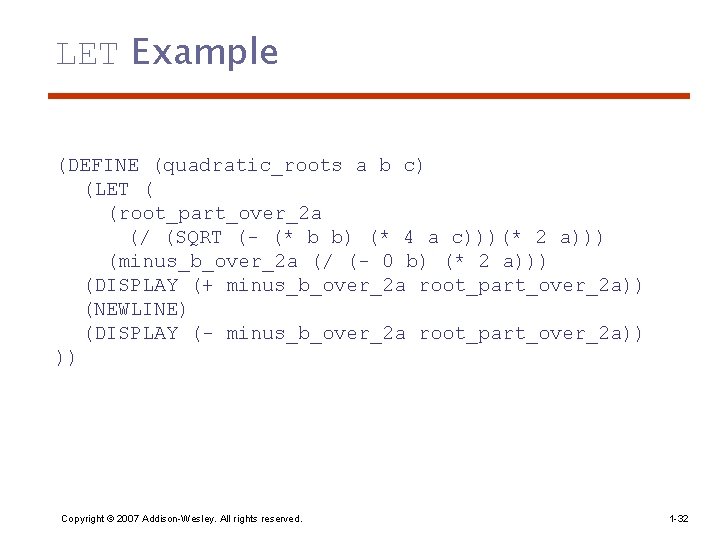 LET Example

(DEFINE (quadratic_roots a b c)
  (LET (
    (root_part_over_2a
      (/ (SQRT (- (* b b) (* 4 a c)))(* 2 a)))
    (minus_b_over_2a (/ (- 0 b) (* 2 a)))
  (DISPLAY (+ minus_b_over_2a root_part_over_2a))
  (NEWLINE)
  (DISPLAY (- minus_b_over_2a root_part_over_2a))
))

Copyright © 2007 Addison-Wesley. All rights reserved.

1-32